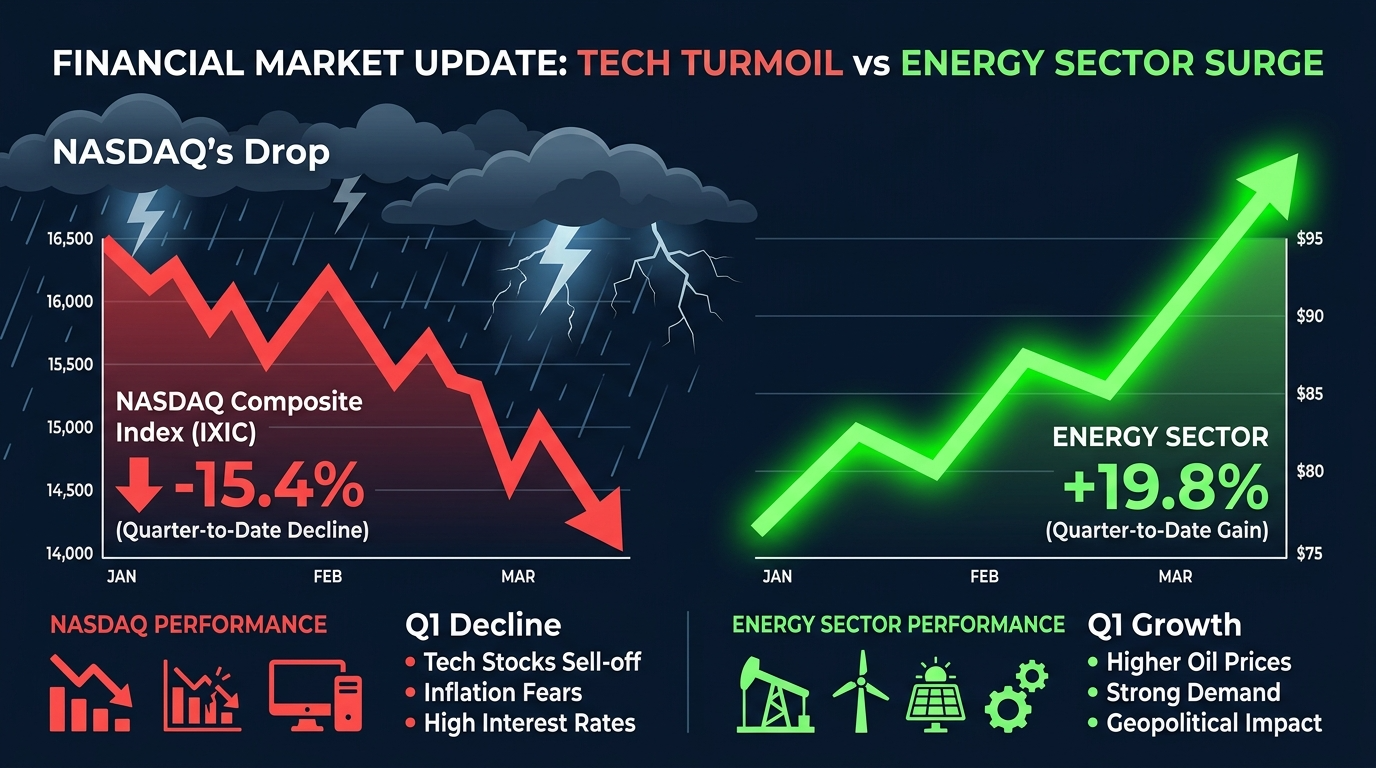 FINANCIAL MARKET UPDATE: TECH TURMOIL vs ENERGY SECTOR SURGE

NASDAQ's Drop

16,500
16,000
15,500
15,000
14,500
14,000

NASDAQ Composite Index (IXIC)
-15.4%
(Quarter-to-Date Decline)

JAN FEB MAR

$95
$90
$85
$80
$75

ENERGY SECTOR
+19.8%
(Quarter-to-Date Gain)

JAN FEB MAR

NASDAQ PERFORMANCE

Q1 Decline
• Tech Stocks Sell-off
• Inflation Fears
• High Interest Rates

ENERGY SECTOR PERFORMANCE

Q1 Growth
• Higher Oil Prices
• Strong Demand
• Geopolitical Impact